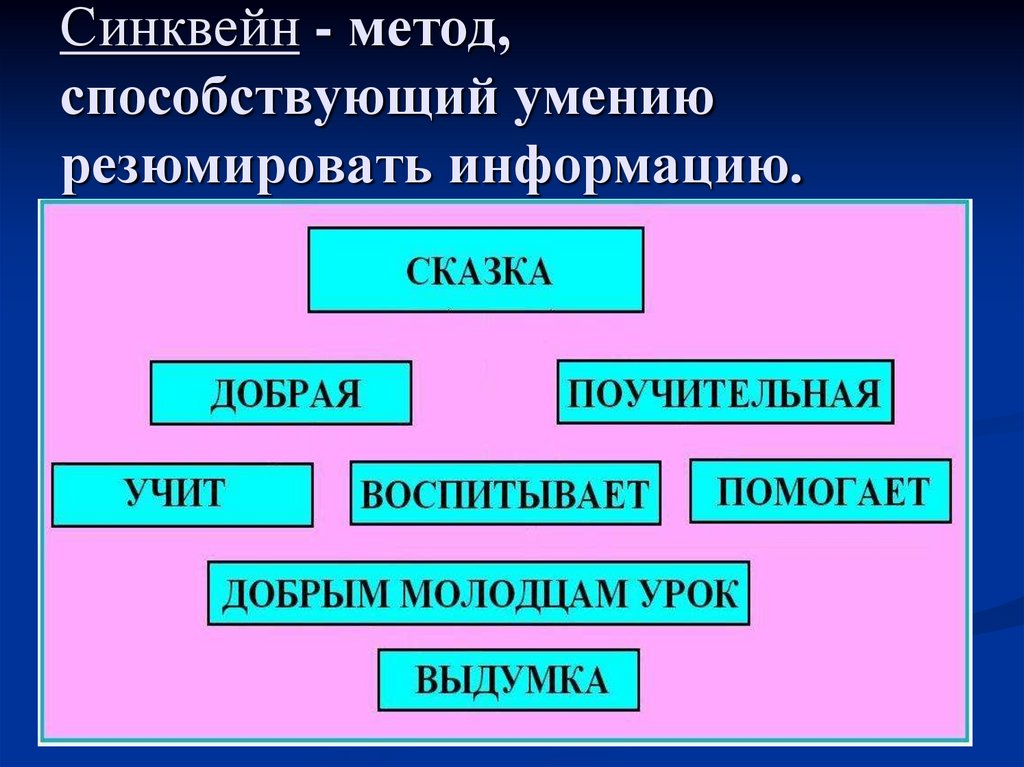 Синквейн - метод, способствующий умению резюмировать информацию.

СКАЗКА

ДОБРАЯ

ПОУЧИТЕЛЬНАЯ

УЧИТ

ВОСПИТЫВАЕТ

ПОМОГАЕТ

ДОБРЫМ МОЛОДЦАМ УРОК

ВЫДУМКА